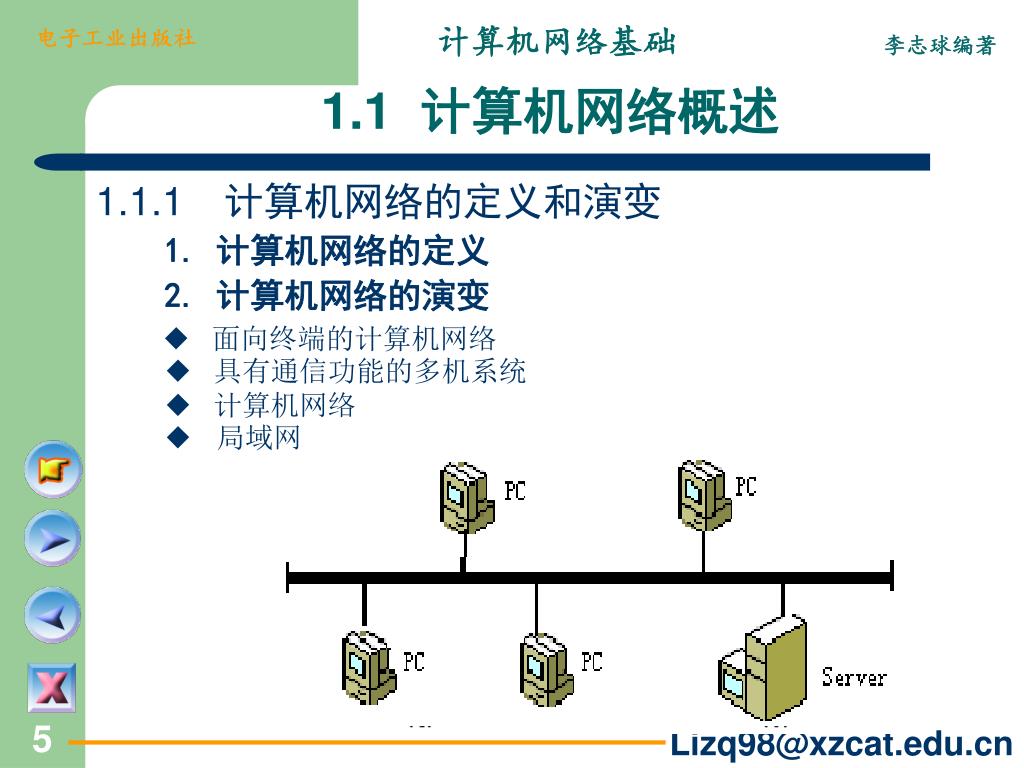 电子工业出版社

计算机网络基础

李志球编著

1.1 计算机网络概述

1.1.1 计算机网络的定义和演变

1. 计算机网络的定义

2. 计算机网络的演变

◆ 面向终端的计算机网络
◆ 具有通信功能的多机系统
◆ 计算机网络
◆ 局域网

PC

PC

PC

PC

Server

5

Lizq98@xzcat.edu.cn